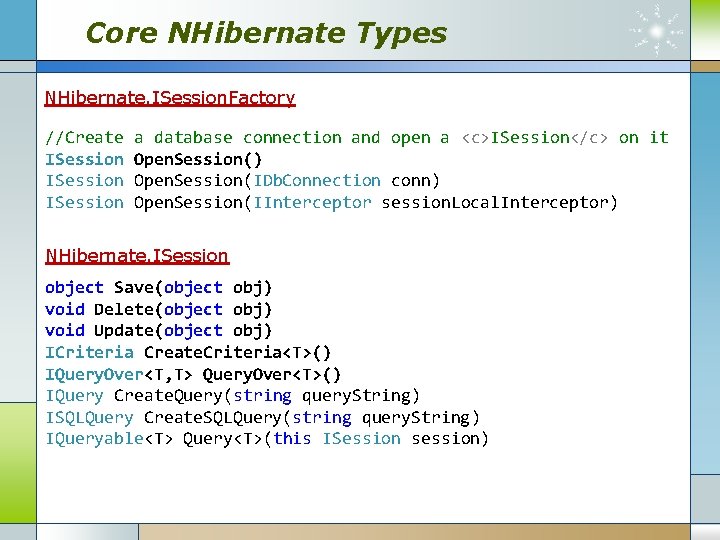 Core NHibernate Types

NHibernate.ISessionFactory

//Create a database connection and open a <c>ISession</c> on it
ISession OpenSession()
ISession OpenSession(IDbConnection conn)
ISession OpenSession(IInterceptor sessionLocalInterceptor)

NHibernate.ISession

object Save(object obj)
void Delete(object obj)
void Update(object obj)
ICriteria CreateCriteria<T>()
IQueryOver<T,T> QueryOver<T>()
IQuery CreateQuery(string queryString)
ISQLQuery CreateSQLQuery(string queryString)
IQueryable<T> Query<T>(this ISession session)